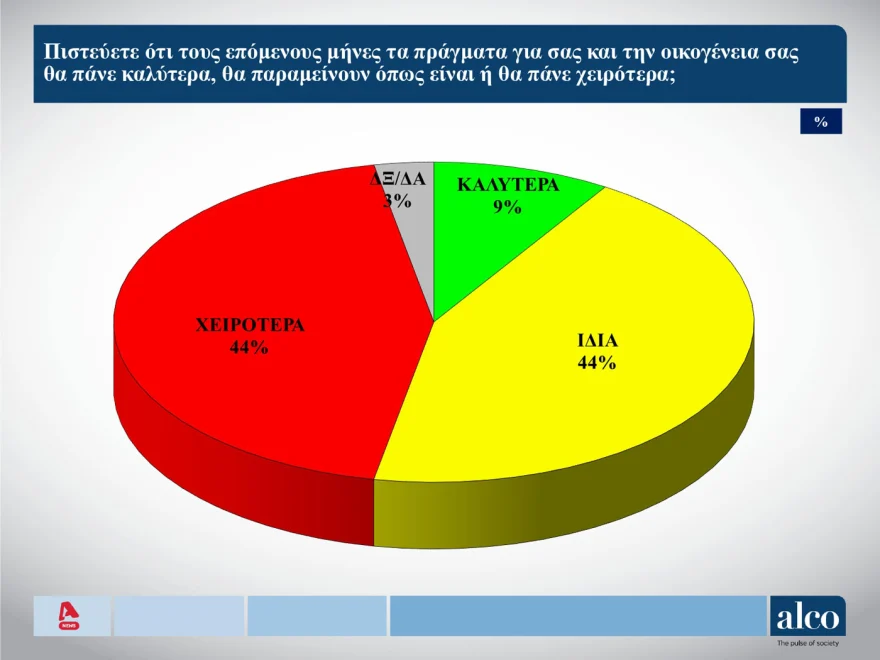 Πιστεύετε ότι τους επόμενους μήνες τα πράγματα για σας και την οικογένεια σας θα πάνε καλύτερα, θα παραμείνουν όπως είναι ή θα πάνε χειρότερα;

%

ΔΞ/ΔΑ
3%

ΚΑΛΥΤΕΡΑ
9%

ΧΕΙΡΟΤΕΡΑ
44%

ΙΔΙΑ
44%

NEWS

alco
The pulse of society